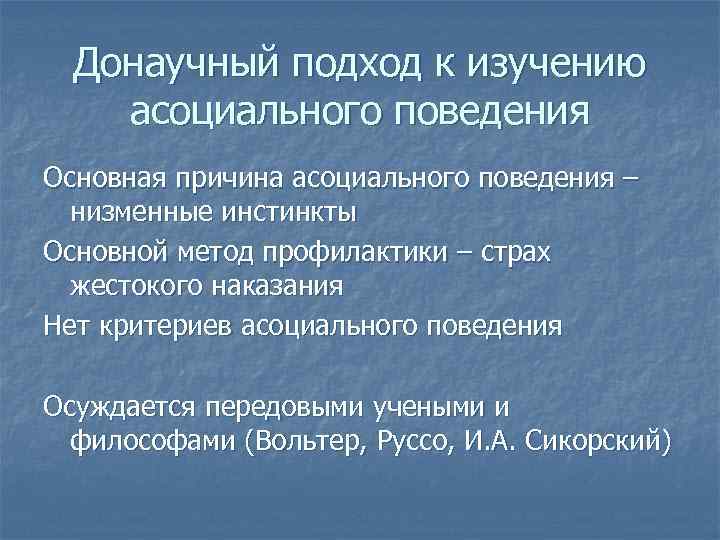 Донаучный подход к изучению асоциального поведения

Основная причина асоциального поведения – низменные инстинкты

Основной метод профилактики – страх жестокого наказания

Нет критериев асоциального поведения

Осуждается передовыми учеными и философами (Вольтер, Руссо, И.А. Сикорский)